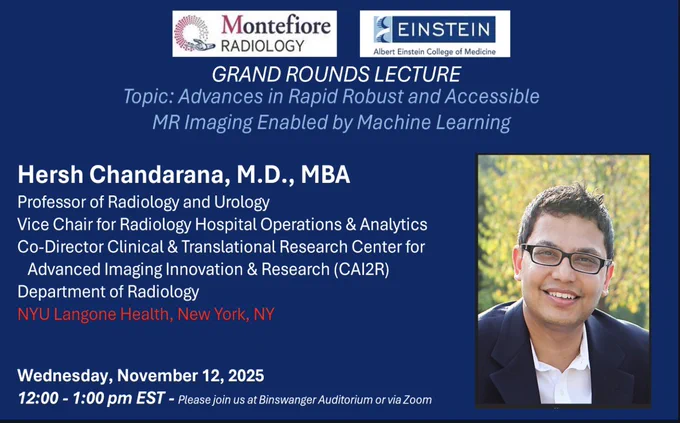 Montefiore RADIOLOGY

EINSTEIN
Albert Einstein College of Medicine

GRAND ROUNDS LECTURE
Topic: Advances in Rapid Robust and Accessible MR Imaging Enabled by Machine Learning

Hersh Chandarana, M.D., MBA
Professor of Radiology and Urology
Vice Chair for Radiology Hospital Operations & Analytics
Co-Director Clinical & Translational Research Center for Advanced Imaging Innovation & Research (CAI2R)
Department of Radiology
NYU Langone Health, New York, NY

Wednesday, November 12, 2025
12:00 - 1:00 pm EST - Please join us at Binswanger Auditorium or via Zoom